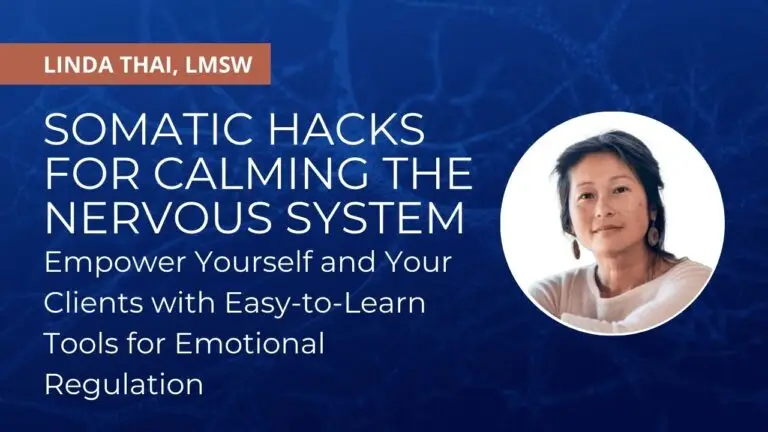 LINDA THAI, LMSW

SOMATIC HACKS FOR CALMING THE NERVOUS SYSTEM

Empower Yourself and Your Clients with Easy-to-Learn Tools for Emotional Regulation